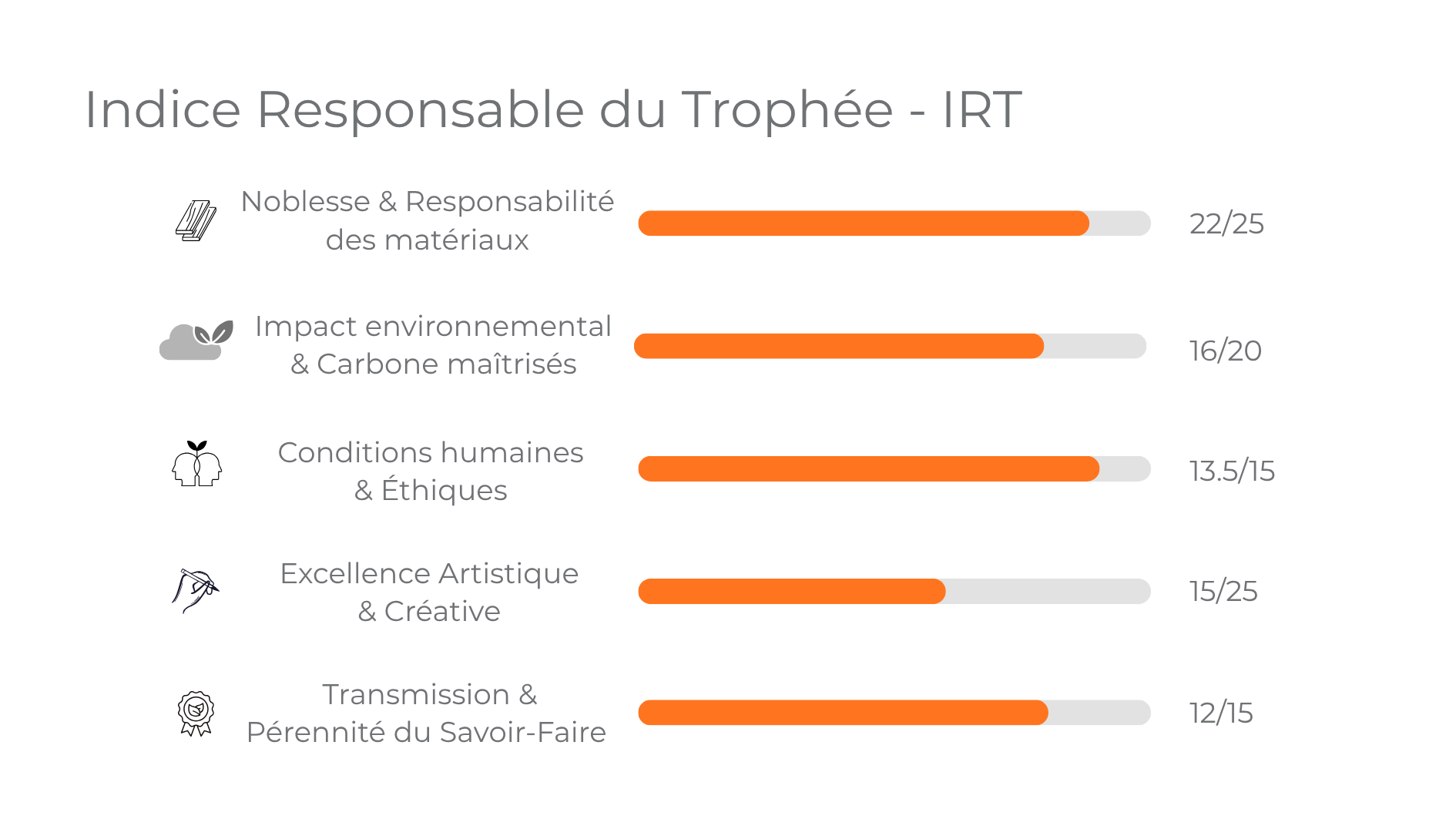 Indice Responsable du Trophée - IRT

Noblesse & Responsabilité des matériaux 22/25

Impact environnemental & Carbone maîtrisés 16/20

Conditions humaines & Éthiques 13.5/15

Excellence Artistique & Créative 15/25

Transmission & Pérennité du Savoir-Faire 12/15